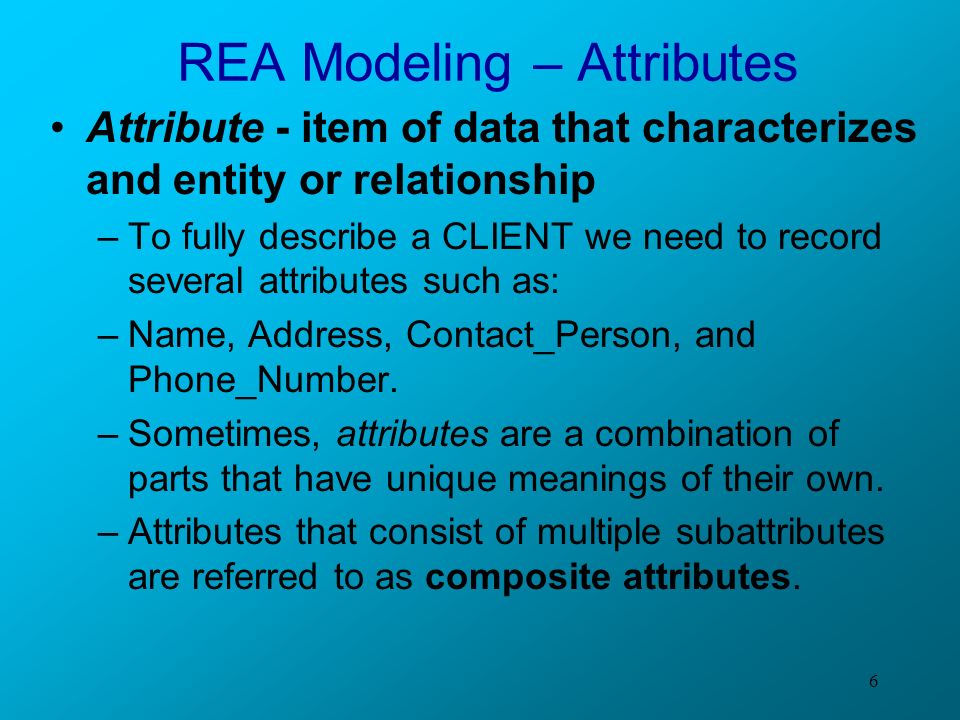 REA Modeling – Attributes

• Attribute - item of data that characterizes and entity or relationship

– To fully describe a CLIENT we need to record several attributes such as:

– Name, Address, Contact_Person, and Phone_Number.

– Sometimes, attributes are a combination of parts that have unique meanings of their own.

– Attributes that consist of multiple subattributes are referred to as composite attributes.

6